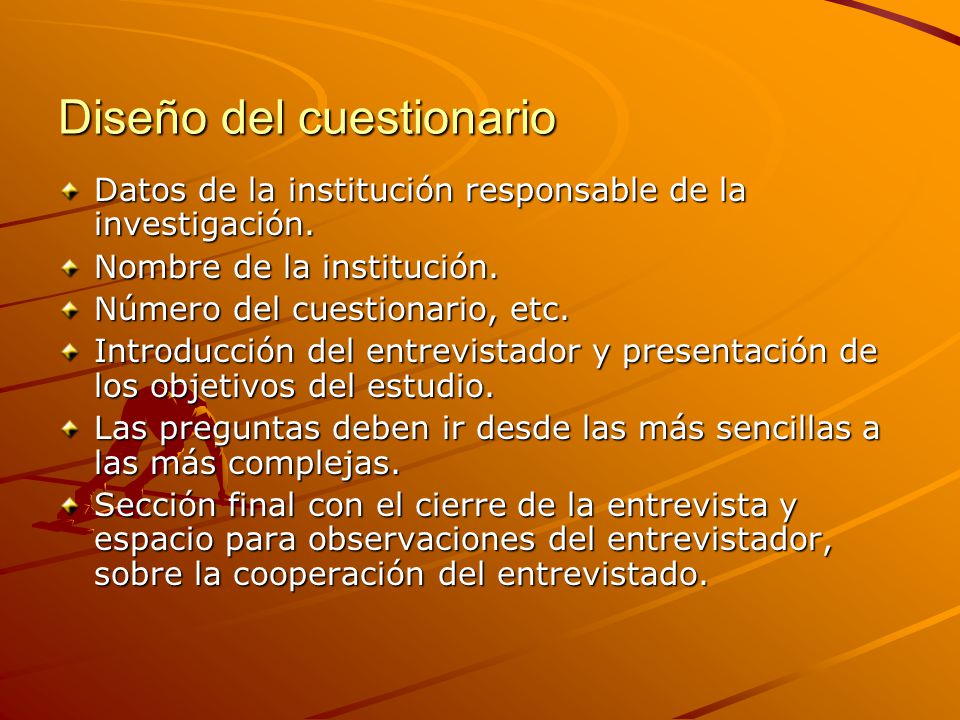 Diseño del cuestionario

Datos de la institución responsable de la investigación.

Nombre de la institución.

Número del cuestionario, etc.

Introducción del entrevistador y presentación de los objetivos del estudio.

Las preguntas deben ir desde las más sencillas a las más complejas.

Sección final con el cierre de la entrevista y espacio para observaciones del entrevistador, sobre la cooperación del entrevistado.